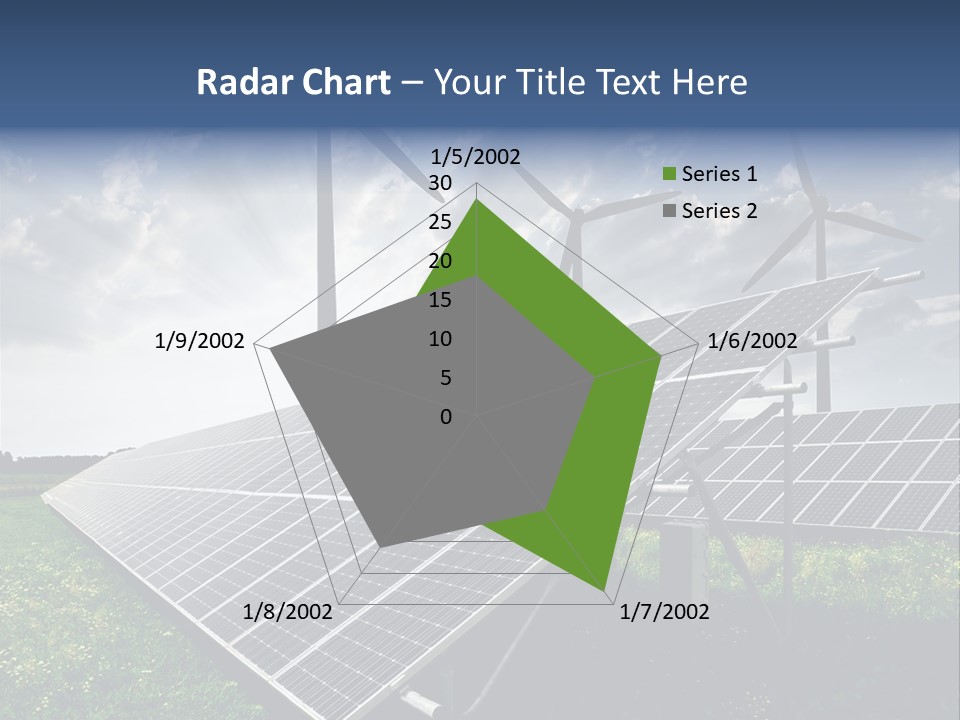 Radar Chart – Your Title Text Here

1/5/2002
30
25
20
15
10
5
0
1/6/2002
1/7/2002
1/8/2002
1/9/2002

Series 1
Series 2